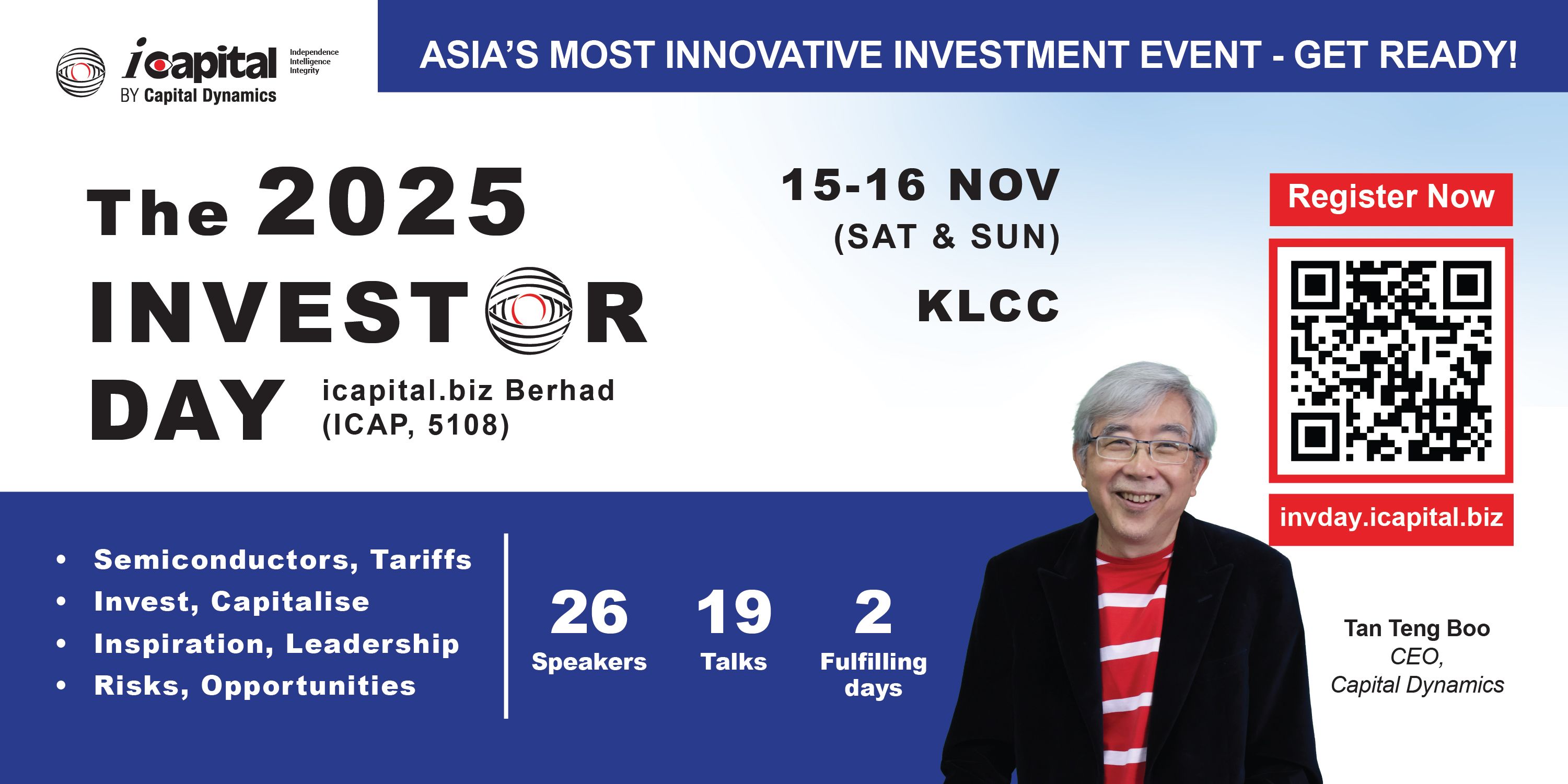 icapital
Independence
Intelligence
Integrity
BY Capital Dynamics

ASIA'S MOST INNOVATIVE INVESTMENT EVENT - GET READY!

The 2025
INVESTOR
DAY

icapital.biz Berhad
(ICAP, 5108)

15-16 NOV
(SAT & SUN)

KLCC

Register Now

invday.icapital.biz

• Semiconductors, Tariffs
• Invest, Capitalise
• Inspiration, Leadership
• Risks, Opportunities

26
Speakers

19
Talks

2
Fulfilling days

Tan Teng Boo
CEO,
Capital Dynamics